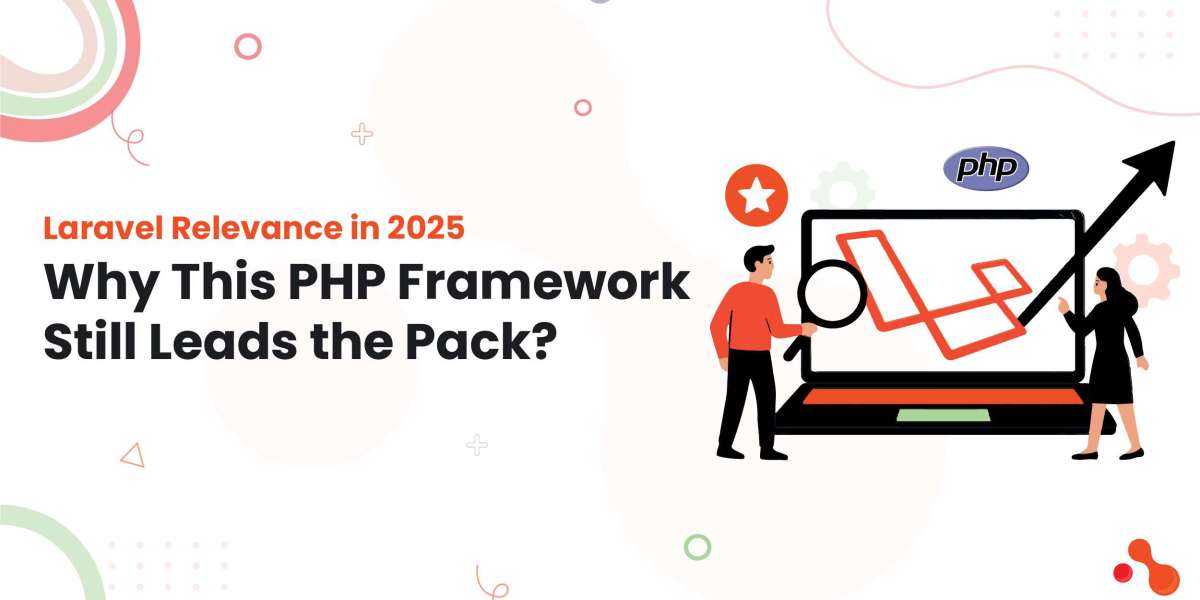 Laravel Relevance in 2025

Why This PHP Framework Still Leads the Pack?

php